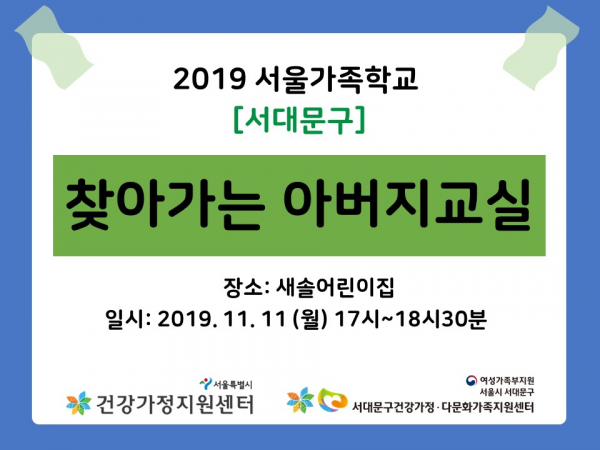 2019 서울가족학교
[서대문구]

찾아가는 아버지교실

장소: 새솔어린이집
일시: 2019. 11. 11 (월) 17시~18시30분

서울특별시
건강가정지원센터

여성가족부지원
서울시 서대문구
서대문구건강가정·다문화가족지원센터